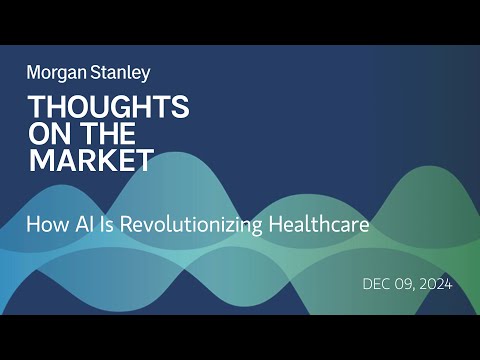 Morgan Stanley

THOUGHTS ON THE MARKET

How AI Is Revolutionizing Healthcare

DEC 09, 2024